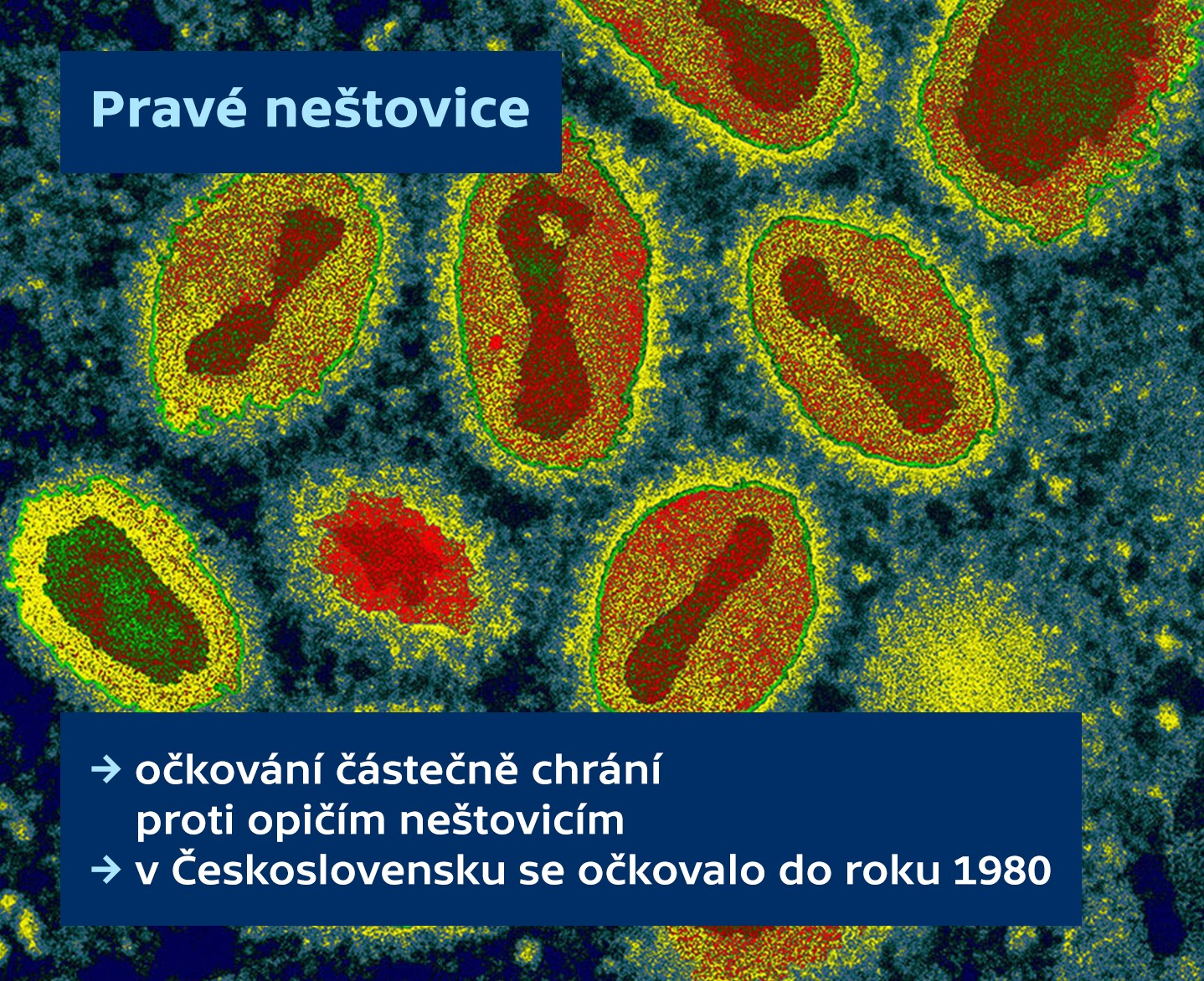 Pravé neštovice

→ očkování částečně chrání proti opičím neštovicím
→ v Československu se očkovalo do roku 1980